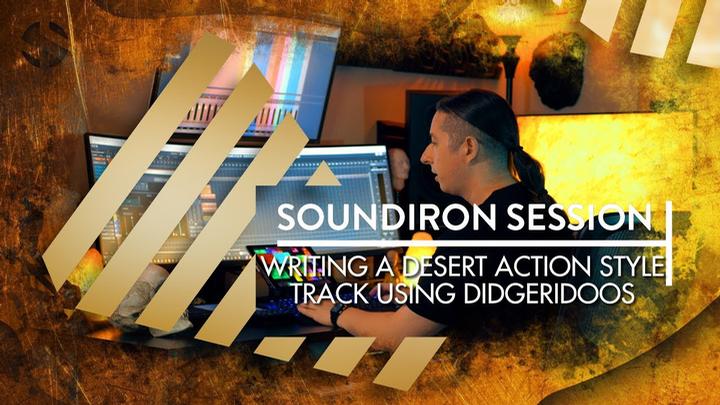 SOUNDIRON SESSION

WRITING A DESERT ACTION STYLE TRACK USING DIDGERIDOOS